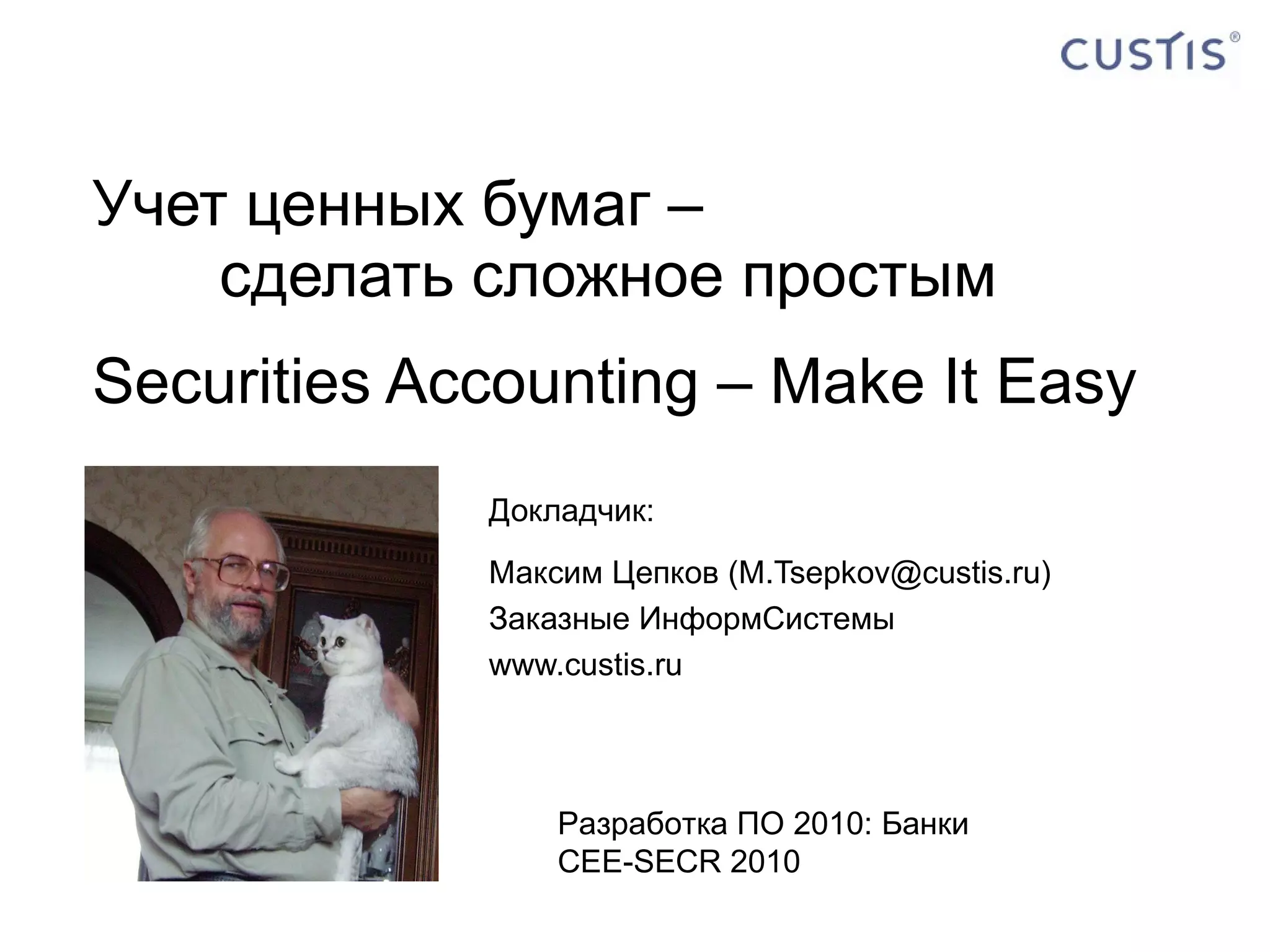 CUSTIS®

Учет ценных бумаг –
сделать сложное простым

Securities Accounting – Make It Easy

Докладчик:

Максим Цепков (M.Tsepkov@custis.ru)
Заказные ИнформСистемы
www.custis.ru

Разработка ПО 2010: Банки
CEE-SECR 2010